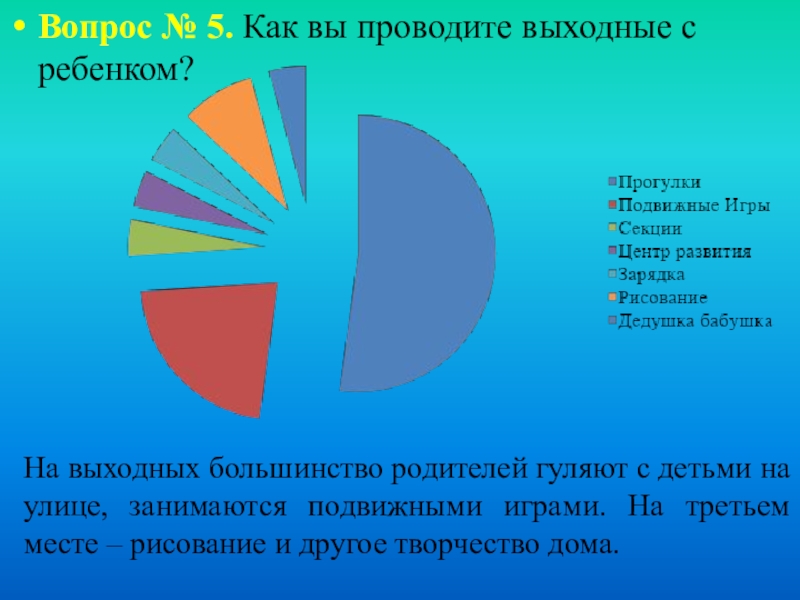 • Вопрос № 5. Как вы проводите выходные с ребенком?

Прогулки
Подвижные Игры
Секции
Центр развития
Зарядка
Рисование
Дедушка бабушка

На выходных большинство родителей гуляют с детьми на улице, занимаются подвижными играми. На третьем месте – рисование и другое творчество дома.